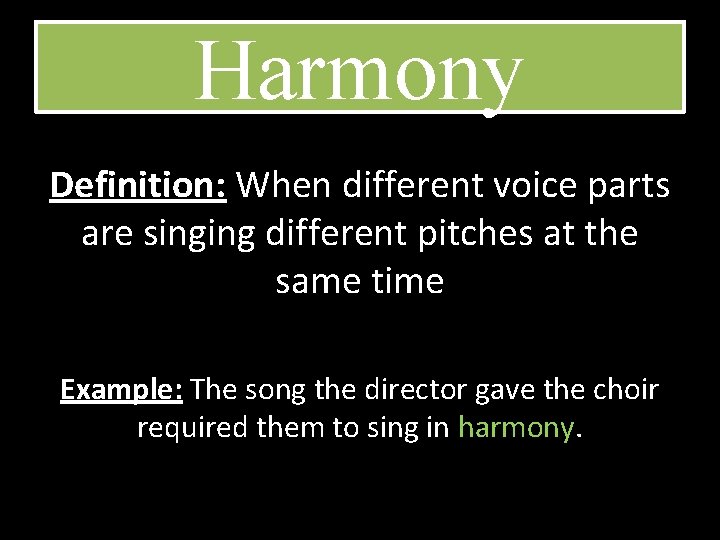 Harmony

Definition: When different voice parts are singing different pitches at the same time

Example: The song the director gave the choir required them to sing in harmony.